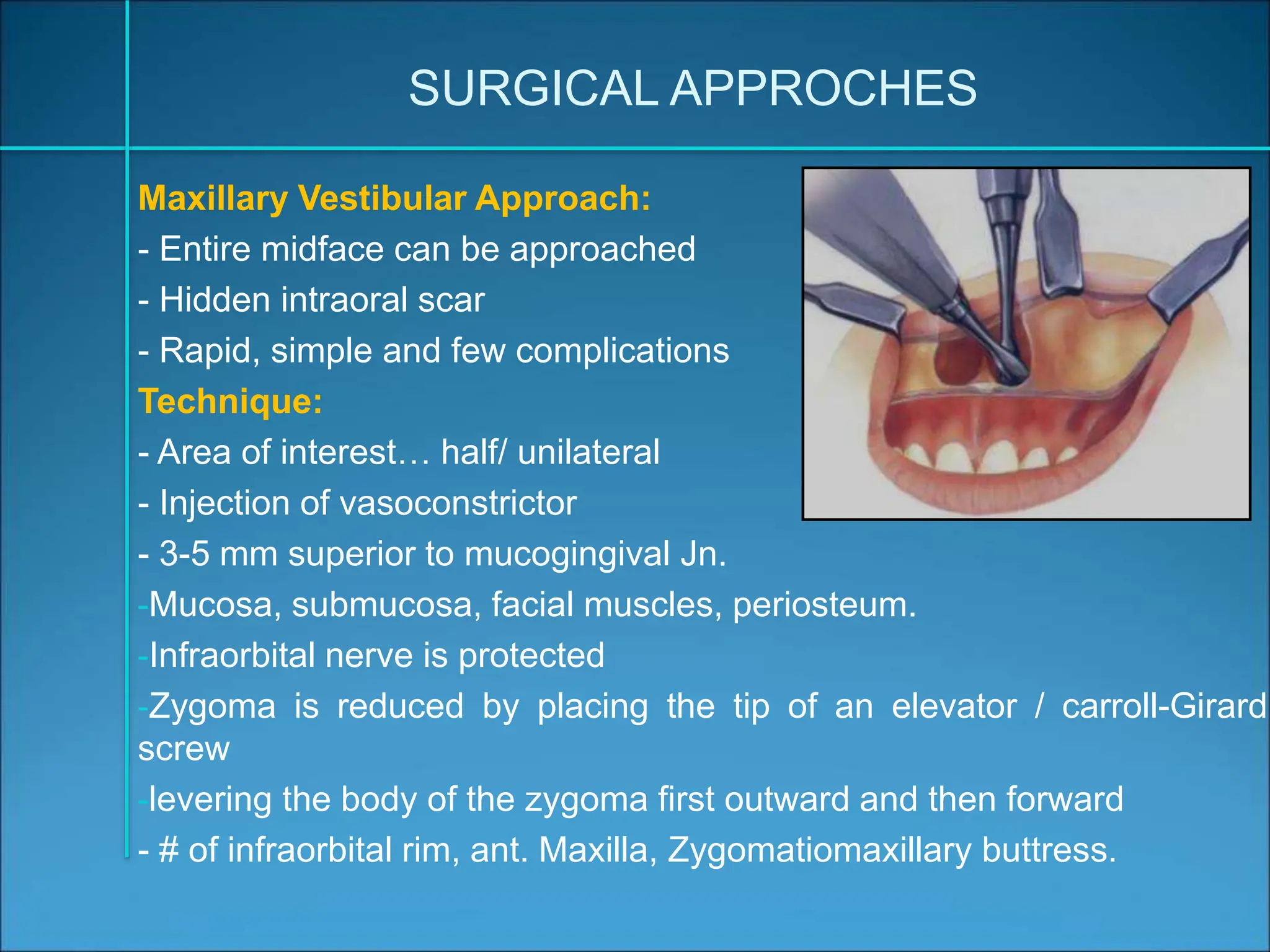 SURGICAL APPROCHES

Maxillary Vestibular Approach:
- Entire midface can be approached
- Hidden intraoral scar
- Rapid, simple and few complications

Technique:
- Area of interest… half/ unilateral
- Injection of vasoconstrictor
- 3-5 mm superior to mucogingival Jn.
-Mucosa, submucosa, facial muscles, periosteum.
-Infraorbital nerve is protected
-Zygoma is reduced by placing the tip of an elevator / carroll-Girard screw
-levering the body of the zygoma first outward and then forward
- # of infraorbital rim, ant. Maxilla, Zygomatiomaxillary buttress.